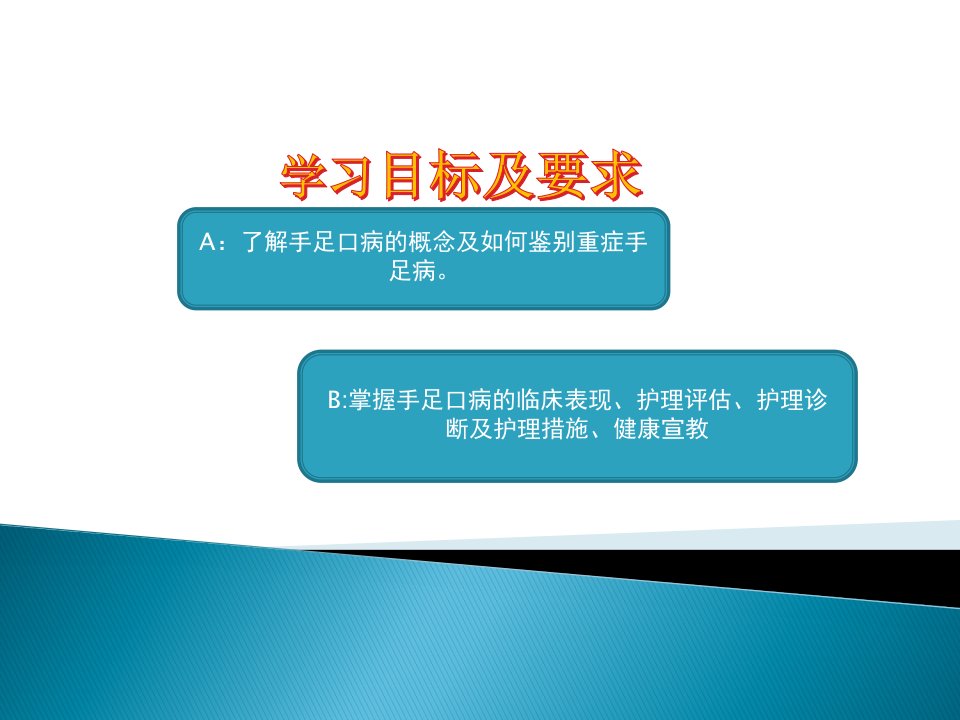 学习目标及要求

A：了解手足口病的概念及如何鉴别重症手足病。

B:掌握手足口病的临床表现、护理评估、护理诊断及护理措施、健康宣教